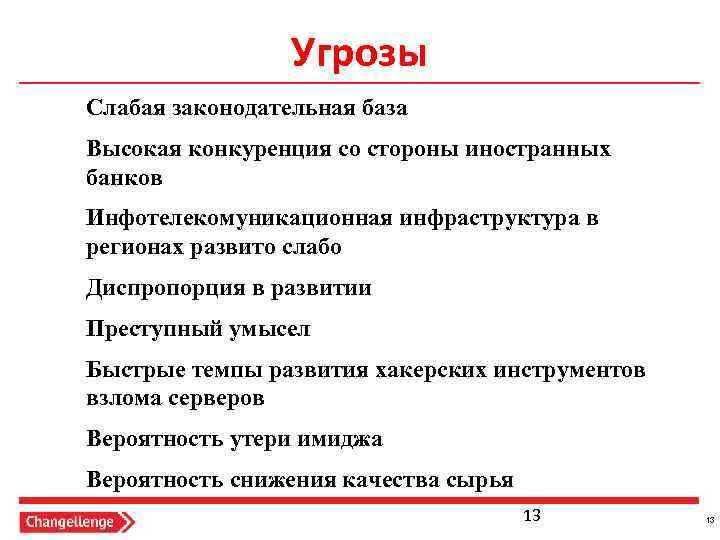 Угрозы

Слабая законодательная база

Высокая конкуренция со стороны иностранных банков

Инфотелекомуникационная инфраструктура в регионах развито слабо

Диспропорция в развитии

Преступный умысел

Быстрые темпы развития хакерских инструментов взлома серверов

Вероятность утери имиджа

Вероятность снижения качества сырья

Changellenge

13

13